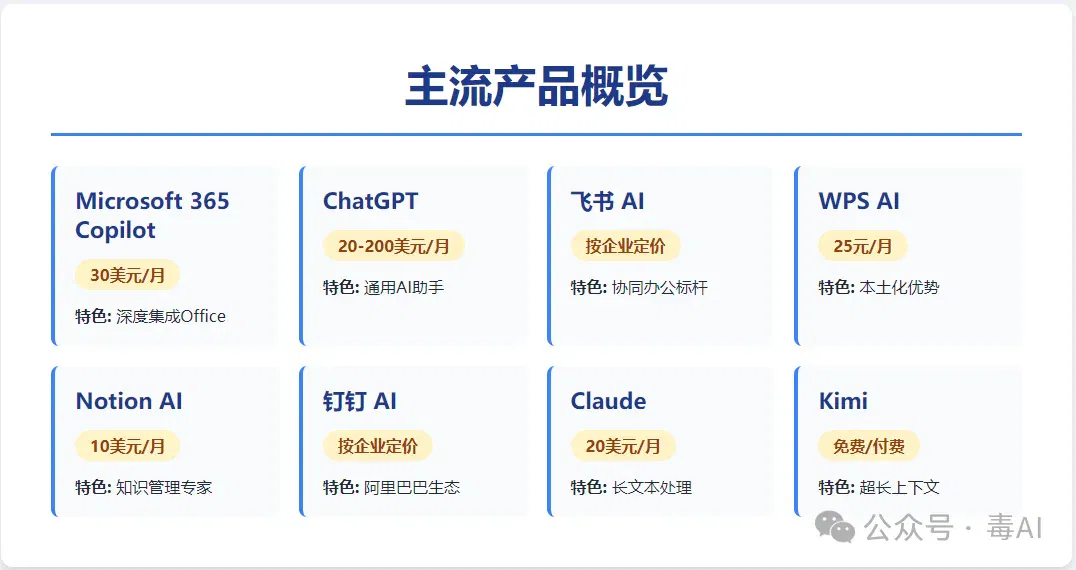 主流产品概览

Microsoft 365 Copilot
30美元/月
特色: 深度集成Office

ChatGPT
20-200美元/月
特色: 通用AI助手

飞书 AI
按企业定价
特色: 协同办公标杆

WPS AI
25元/月
特色: 本土化优势

Notion AI
10美元/月
特色: 知识管理专家

钉钉 AI
按企业定价
特色: 阿里巴巴生态

Claude
20美元/月
特色: 长文本处理

Kimi
免费/付费
特色: 超长上下文

公众号 · 毒AI